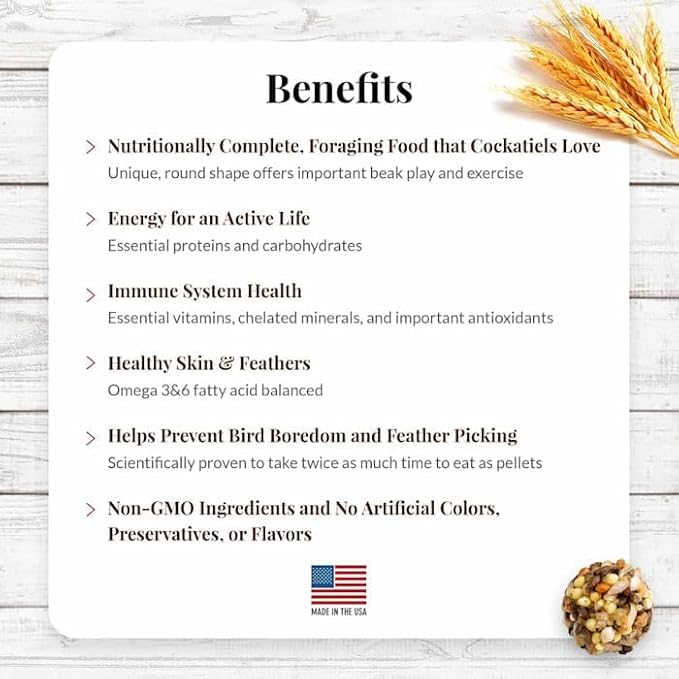 Benefits

> Nutritionally Complete, Foraging Food that Cockatiels Love
Unique, round shape offers important beak play and exercise

> Energy for an Active Life
Essential proteins and carbohydrates

> Immune System Health
Essential vitamins, chelated minerals, and important antioxidants

> Healthy Skin & Feathers
Omega 3&6 fatty acid balanced

> Helps Prevent Bird Boredom and Feather Picking
Scientifically proven to take twice as much time to eat as pellets

> Non-GMO Ingredients and No Artificial Colors, Preservatives, or Flavors

MADE IN THE USA